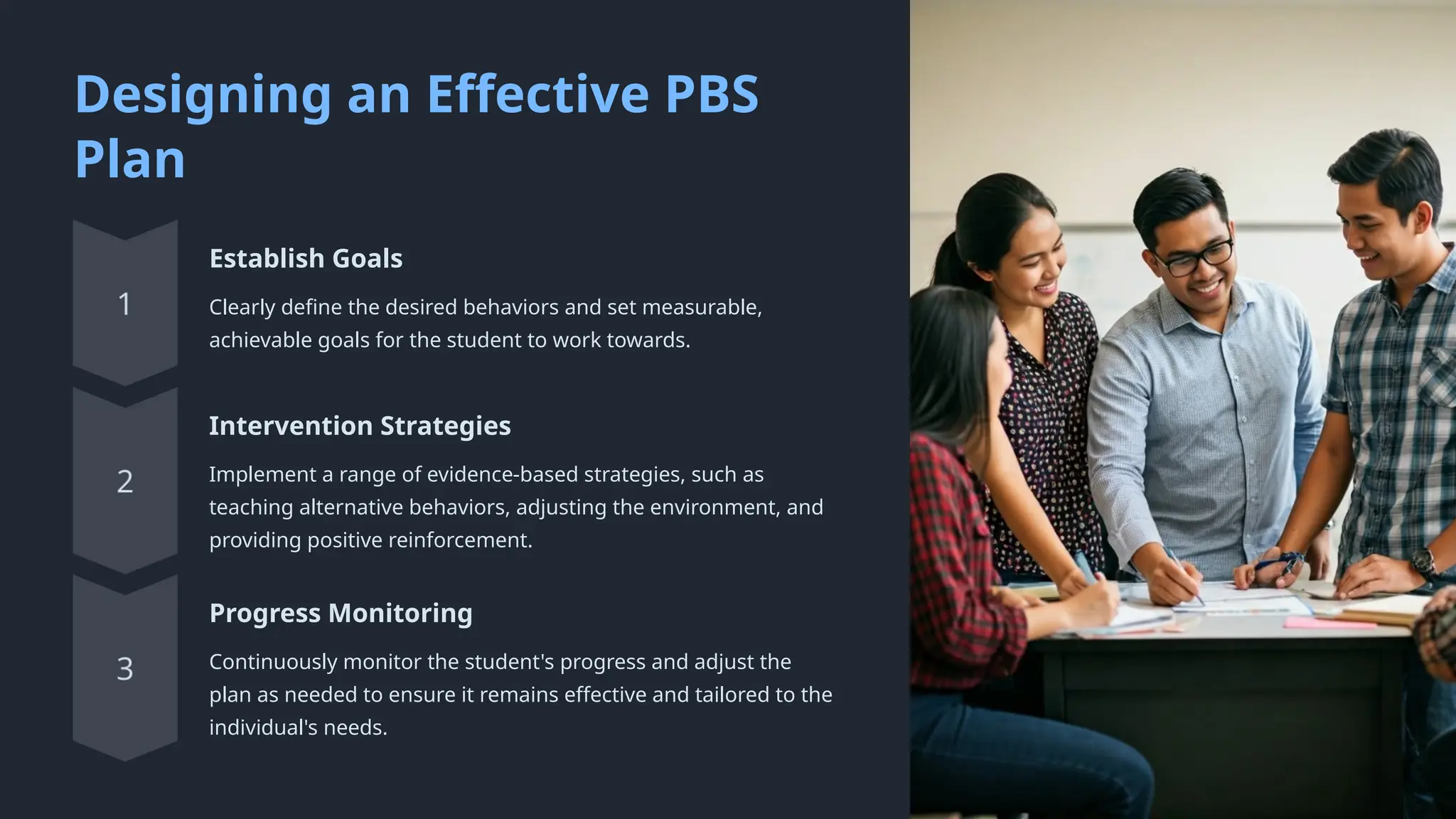 Designing an Effective PBS Plan

1

Establish Goals

Clearly define the desired behaviors and set measurable, achievable goals for the student to work towards.

2

Intervention Strategies

Implement a range of evidence-based strategies, such as teaching alternative behaviors, adjusting the environment, and providing positive reinforcement.

3

Progress Monitoring

Continuously monitor the student's progress and adjust the plan as needed to ensure it remains effective and tailored to the individual's needs.